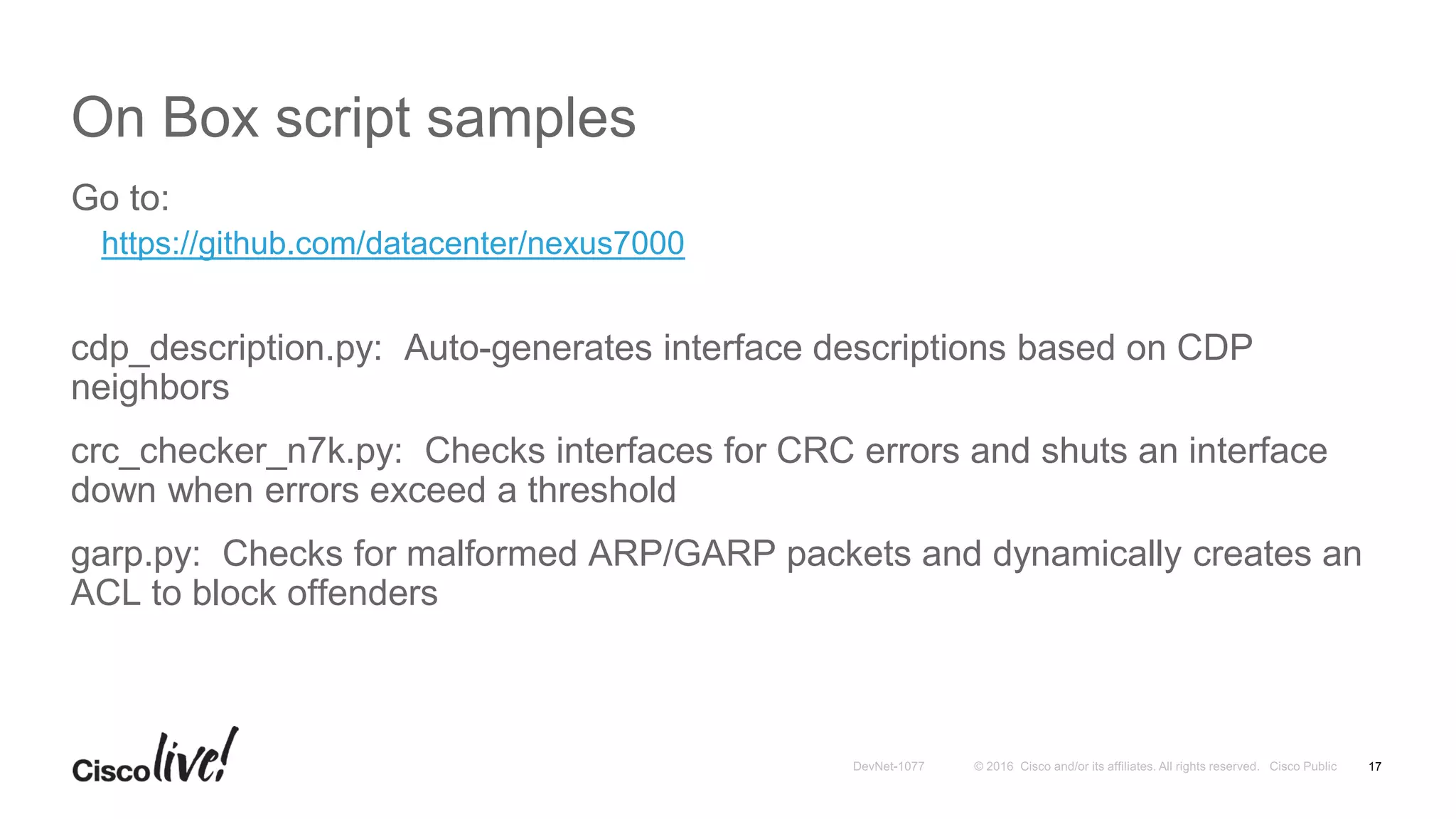 On Box script samples

Go to:
https://github.com/datacenter/nexus7000

cdp_description.py: Auto-generates interface descriptions based on CDP neighbors

crc_checker_n7k.py: Checks interfaces for CRC errors and shuts an interface down when errors exceed a threshold

garp.py: Checks for malformed ARP/GARP packets and dynamically creates an ACL to block offenders

Cisco live!

DevNet-1077 © 2016 Cisco and/or its affiliates. All rights reserved. Cisco Public 17